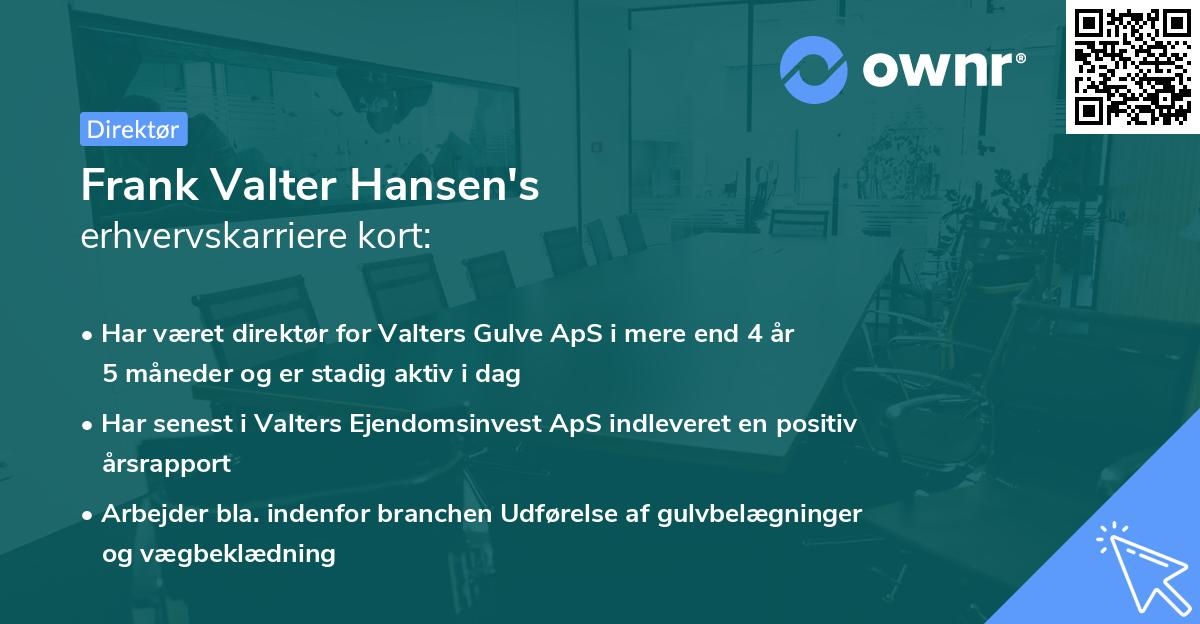 ownr®

Direktør

Frank Valter Hansen's
erhvervskarriere kort:

• Har været direktør for Valters Gulve ApS i mere end 4 år 5 måneder og er stadig aktiv i dag

• Har senest i Valters Ejendomsinvest ApS indleveret en positiv årsrapport

• Arbejder bla. indenfor branchen Udførelse af gulvbelægninger og vægbeklædning